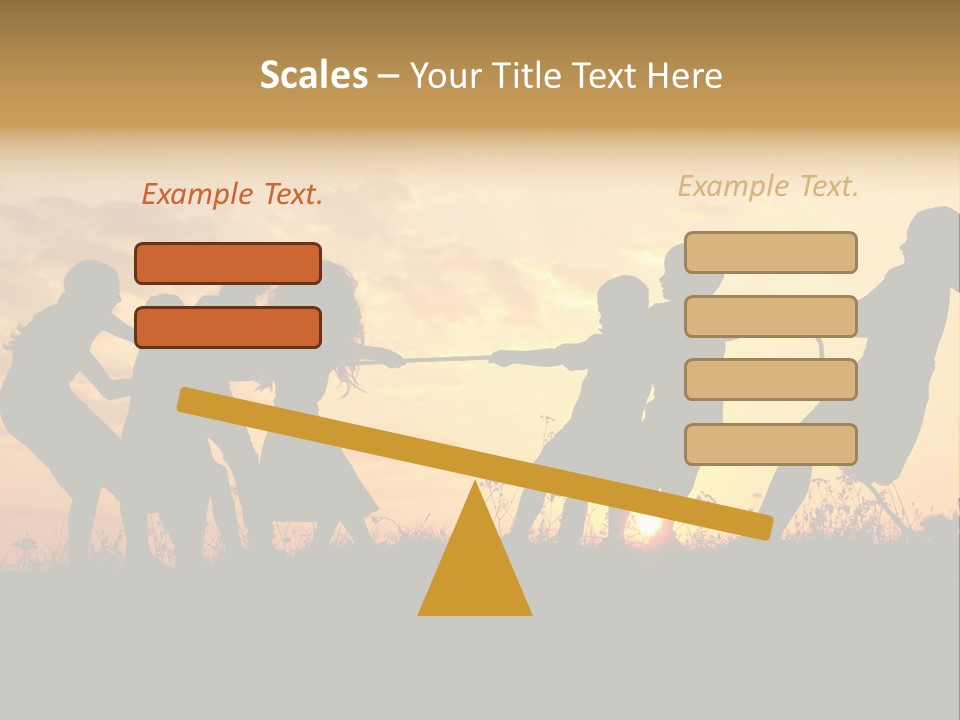 Scales – Your Title Text Here

Example Text.

Example Text.